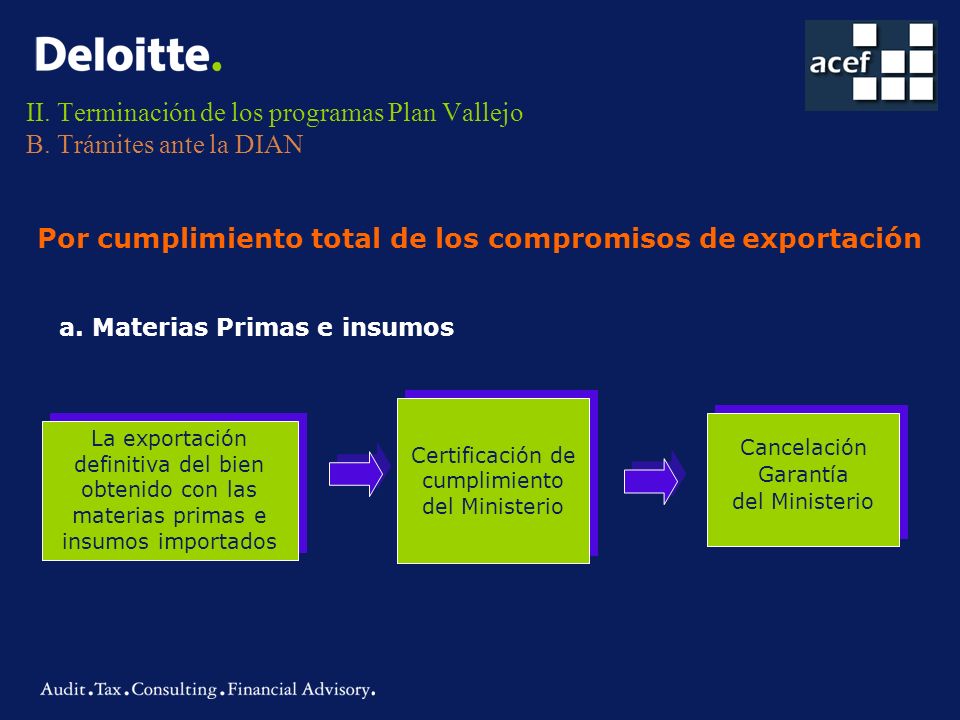 Deloitte.

acef

II. Terminación de los programas Plan Vallejo
B. Trámites ante la DIAN

Por cumplimiento total de los compromisos de exportación

a. Materias Primas e insumos

La exportación definitiva del bien obtenido con las materias primas e insumos importados

Certificación de cumplimiento del Ministerio

Cancelación Garantía del Ministerio

Audit.Tax.Consulting.Financial Advisory.